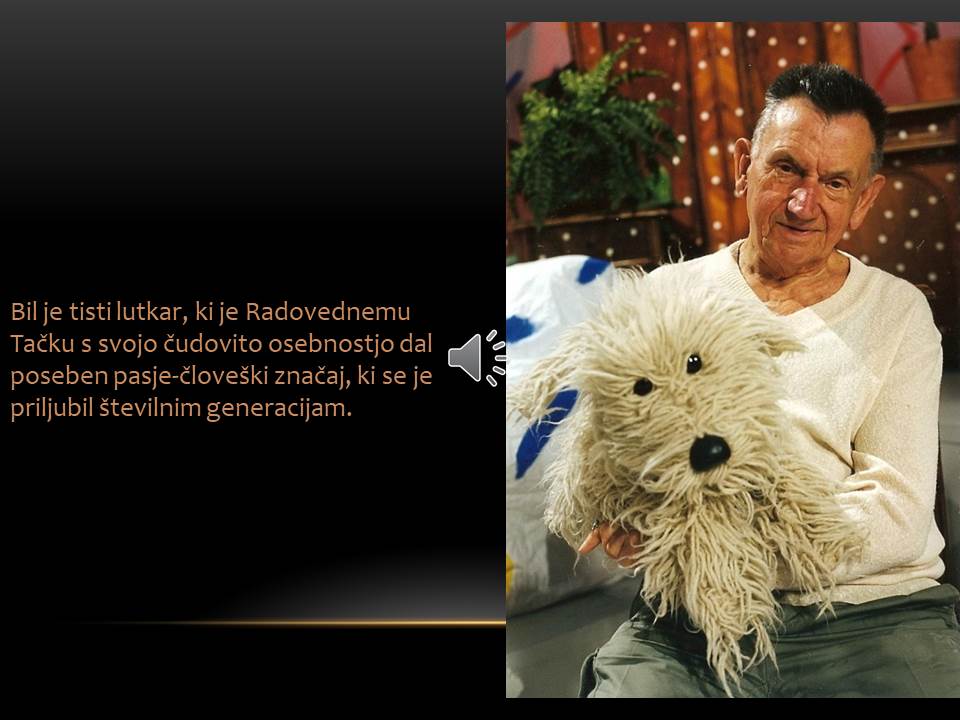 Bil je tisti lutkar, ki je Radovednemu Tačku s svojo čudovito osebnostjo dal poseben pasje-človeški značaj, ki se je priljubil številnim generacijam.